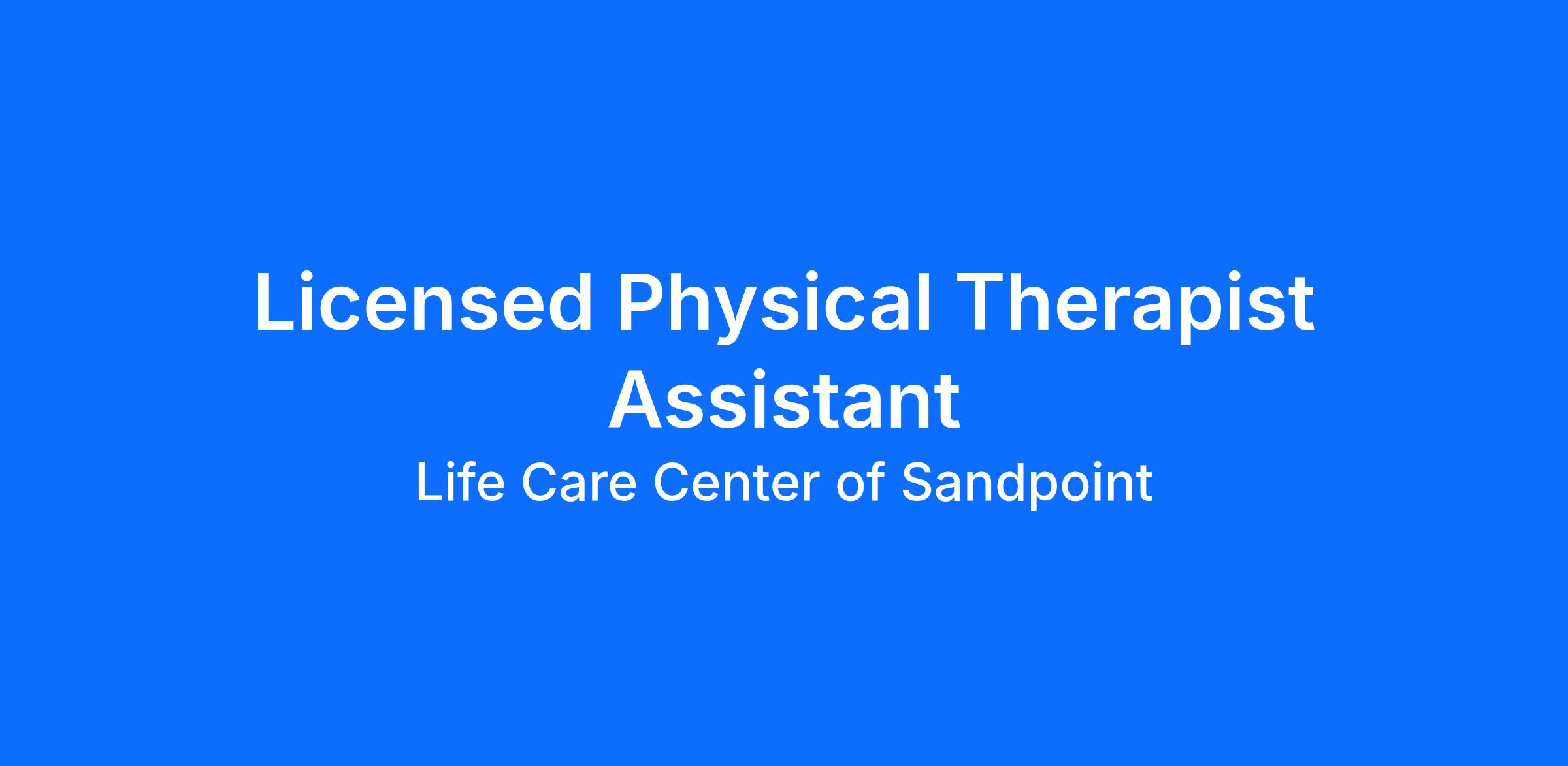 Licensed Physical Therapist Assistant

Life Care Center of Sandpoint